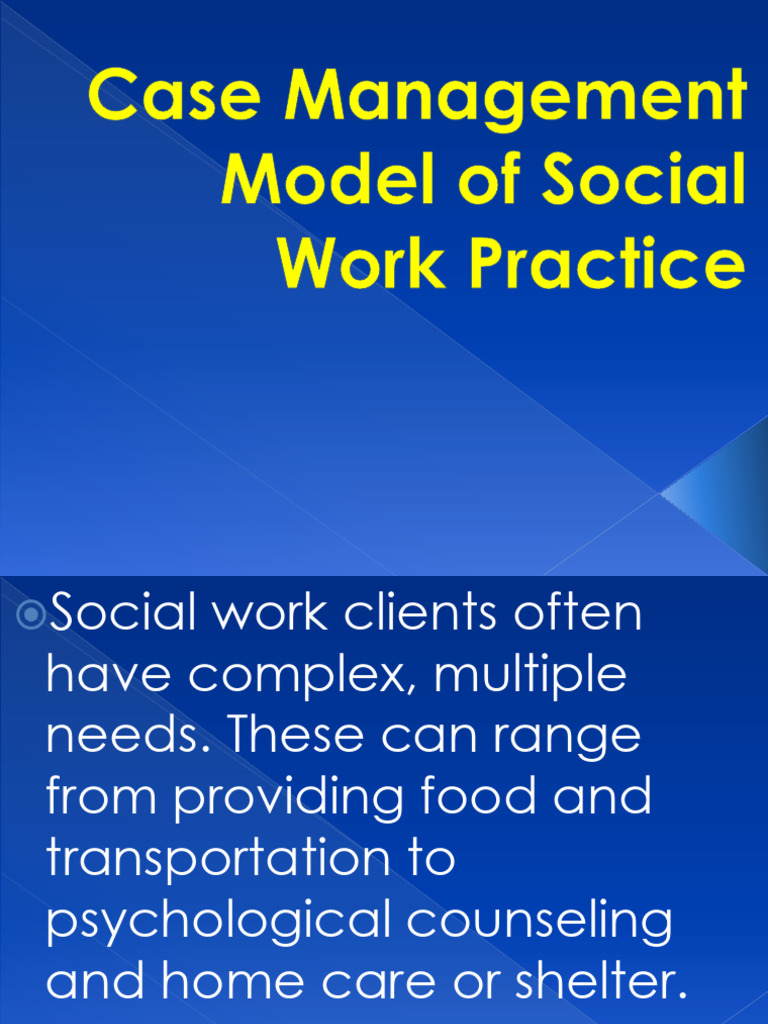 Case Management Model of Social Work Practice

Social work clients often have complex, multiple needs. These can range from providing food and transportation to psychological counseling and home care or shelter.